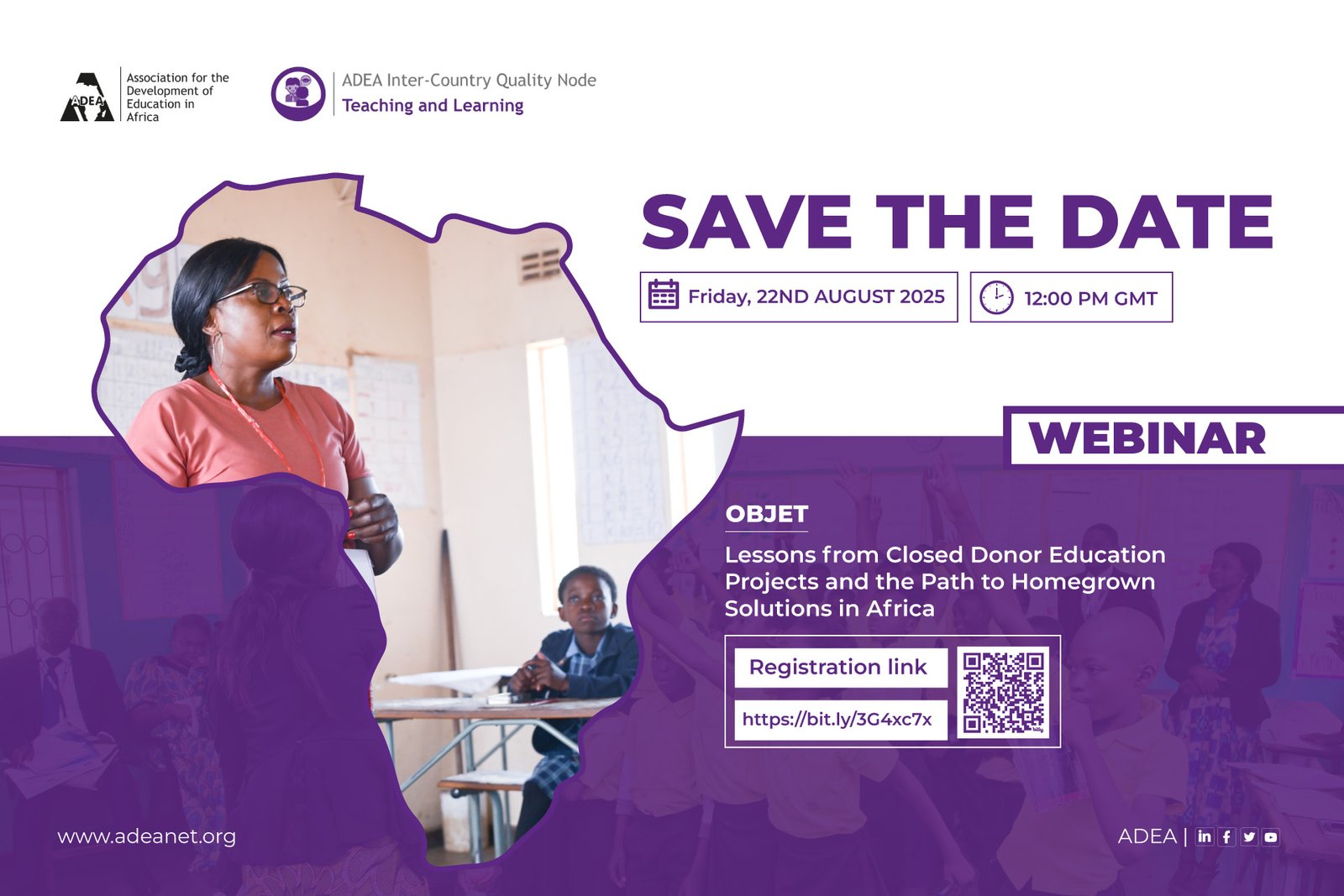 ADEA Association for the Development of Education in Africa

ADEA Inter-Country Quality Node
Teaching and Learning

SAVE THE DATE

Friday, 22ND AUGUST 2025

12:00 PM GMT

WEBINAR

OBJET

Lessons from Closed Donor Education Projects and the Path to Homegrown Solutions in Africa

Registration link

https://bit.ly/3G4xc7x

www.adeanet.org

ADEA |